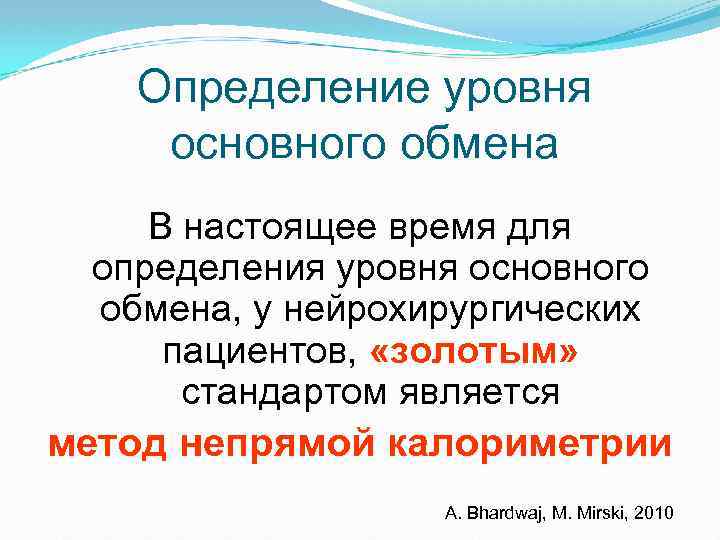 Определение уровня основного обмена

В настоящее время для определения уровня основного обмена, у нейрохирургических пациентов, «золотым» стандартом является

метод непрямой калориметрии

A. Bhardwaj, M. Mirski, 2010